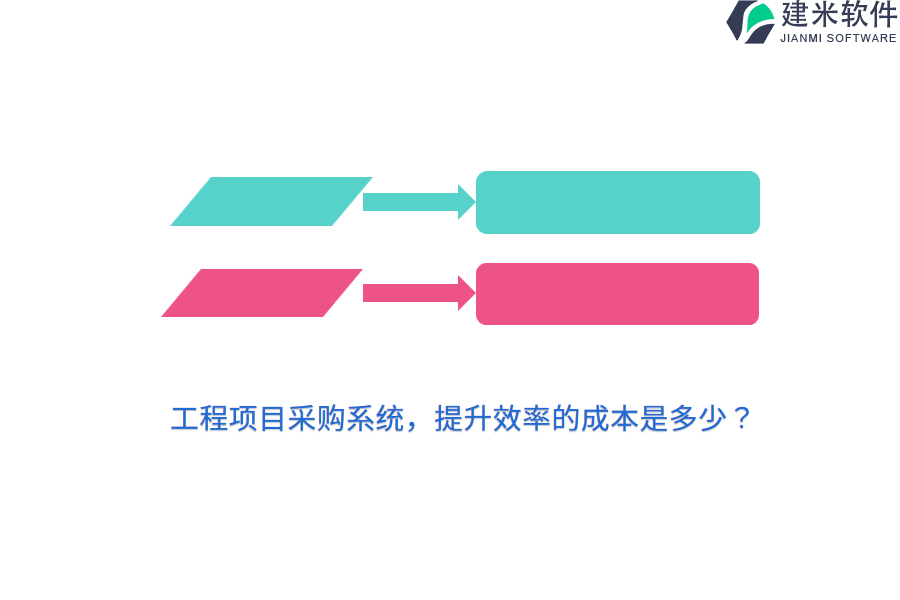 建米软件
JIANMI SOFTWARE

工程项目采购系统，提升效率的成本是多少？